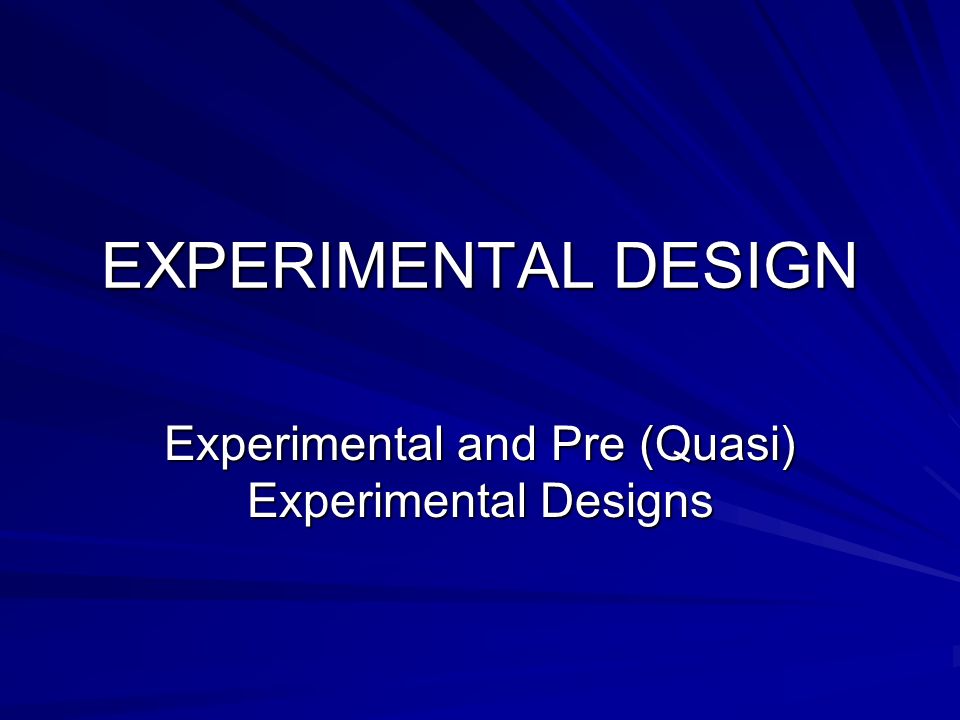 EXPERIMENTAL DESIGN

Experimental and Pre (Quasi) Experimental Designs